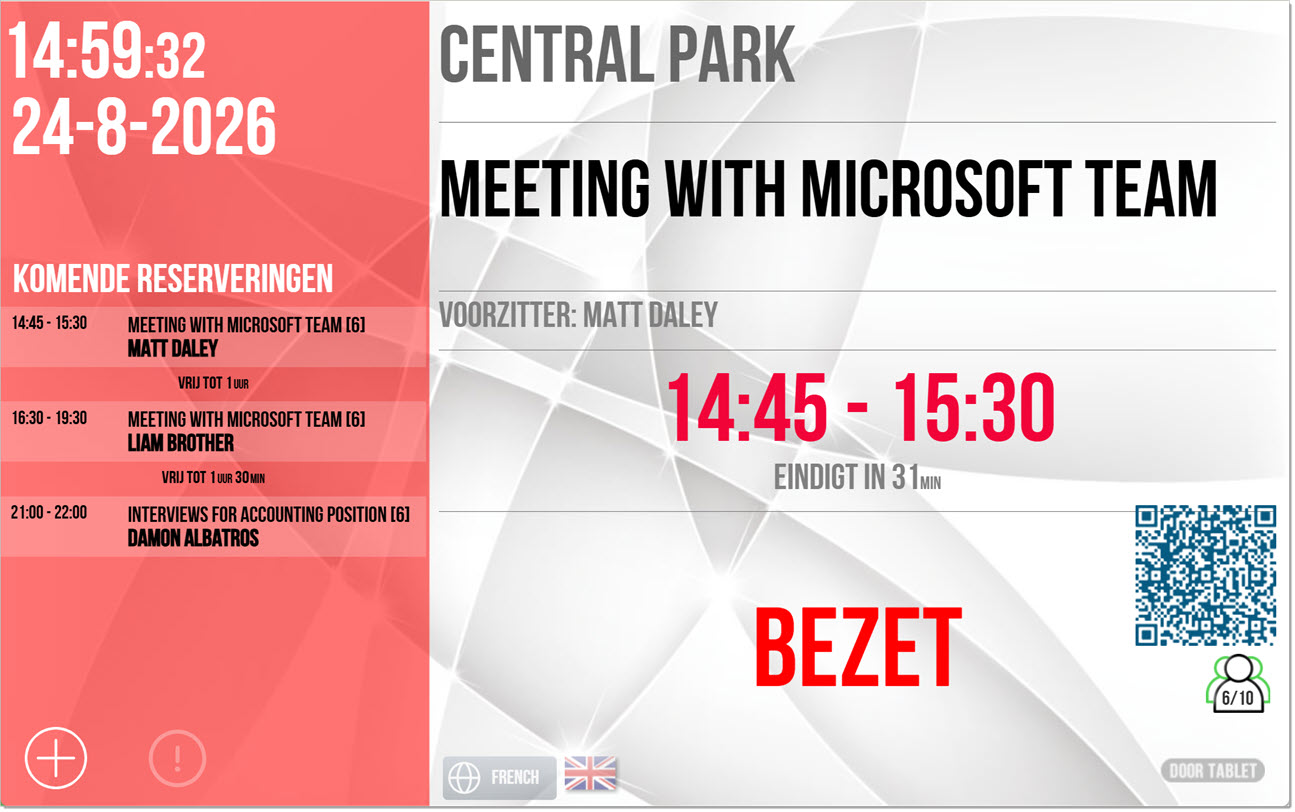 14:59:32
24-8-2026

KOMENDE RESERVERINGEN

14:45 - 15:30 MEETING WITH MICROSOFT TEAM [6]
MATT DALEY

VRIJ TOT 1 UUR

16:30 - 19:30 MEETING WITH MICROSOFT TEAM [6]
LIAM BROTHER

VRIJ TOT 1 UUR 30 MIN

21:00 - 22:00 INTERVIEWS FOR ACCOUNTING POSITION [6]
DAMON ALBATROS

CENTRAL PARK

MEETING WITH MICROSOFT TEAM

VOORZITTER: MATT DALEY

14:45 - 15:30
EINDIGT IN 31 MIN

BEZET

6/10

FRENCH

DOOR TABLET